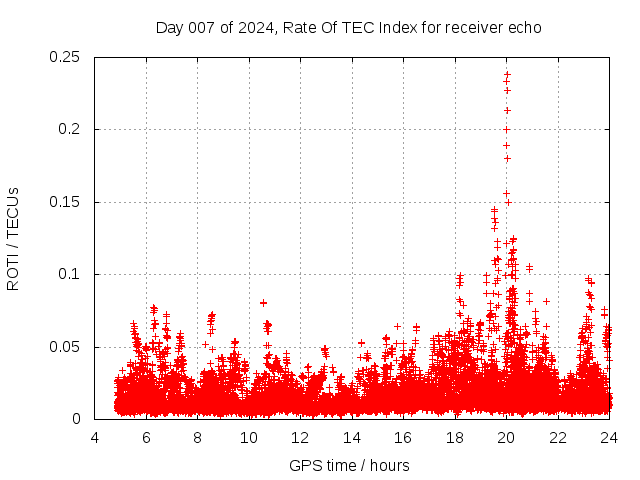 Day 007 of 2024, Rate Of TEC Index for receiver echo

ROTI / TECUs

0.25
0.2
0.15
0.1
0.05
0

4 6 8 10 12 14 16 18 20 22 24

GPS time / hours